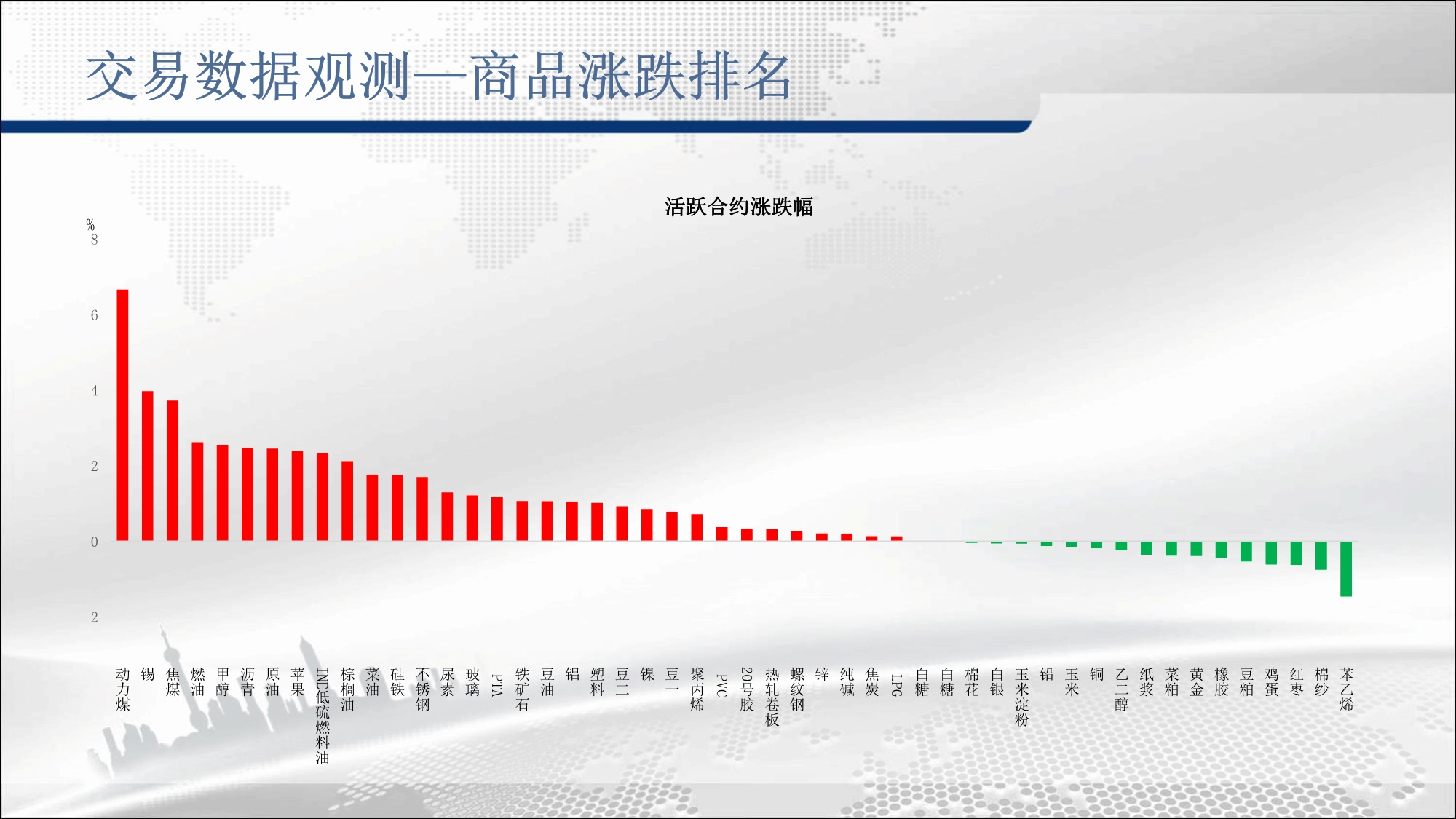 交易数据观测—商品涨跌排名

活跃合约涨跌幅

%
8
6
4
2
0
-2

动力煤
锡
焦煤
燃油
甲醇
沥青
原油
苹果
INE低硫燃料油
棕榈油
菜油
硅铁
不锈钢
尿素
玻璃
PTA
铁矿石
豆油
铝
塑料
豆二
镍
豆一
聚丙烯
PVC
20号胶
热轧卷板
螺纹钢
锌
纯碱
焦炭
LPG
白糖
白糖
棉花
白银
玉米淀粉
铅
玉米
铜
乙二醇
纸浆
菜粕
黄金
橡胶
豆粕
鸡蛋
红枣
棉纱
苯乙烯